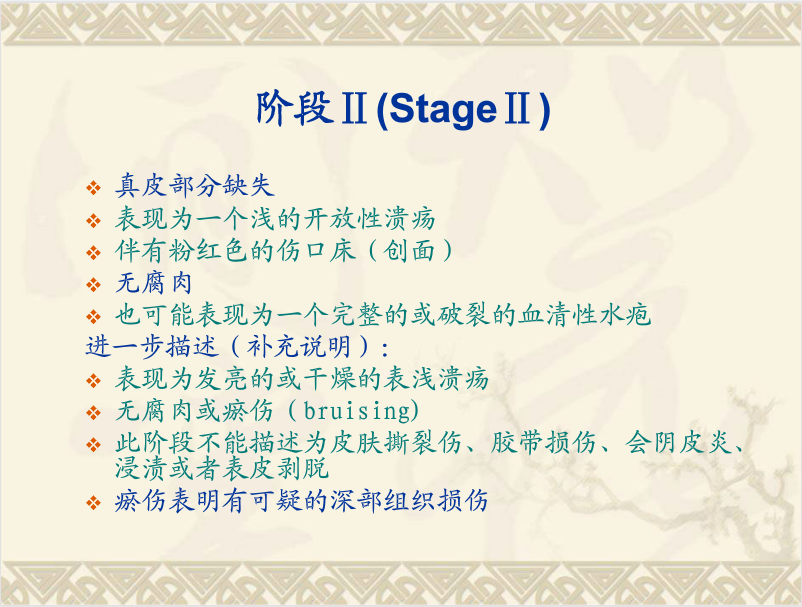 阶段Ⅱ(StageⅡ)

❖ 真皮部分缺失
❖ 表现为一个浅的开放性溃疡
❖ 伴有粉红色的伤口床（创面）
❖ 无腐肉
❖ 也可能表现为一个完整的或破裂的血清性水疱
进一步描述（补充说明）：
❖ 表现为发亮的或干燥的表浅溃疡
❖ 无腐肉或瘀伤（bruising)
❖ 此阶段不能描述为皮肤撕裂伤、胶带损伤、会阴皮炎、浸渍或者表皮剥脱
❖ 瘀伤表明有可疑的深部组织损伤